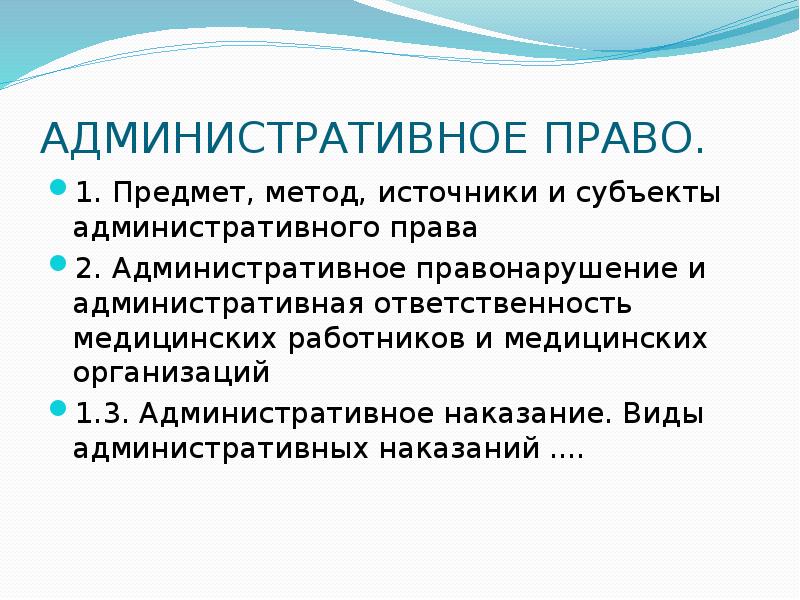 АДМИНИСТРАТИВНОЕ ПРАВО.

1. Предмет, метод, источники и субъекты административного права

2. Административное правонарушение и административная ответственность медицинских работников и медицинских организаций

1.3. Административное наказание. Виды административных наказаний ….